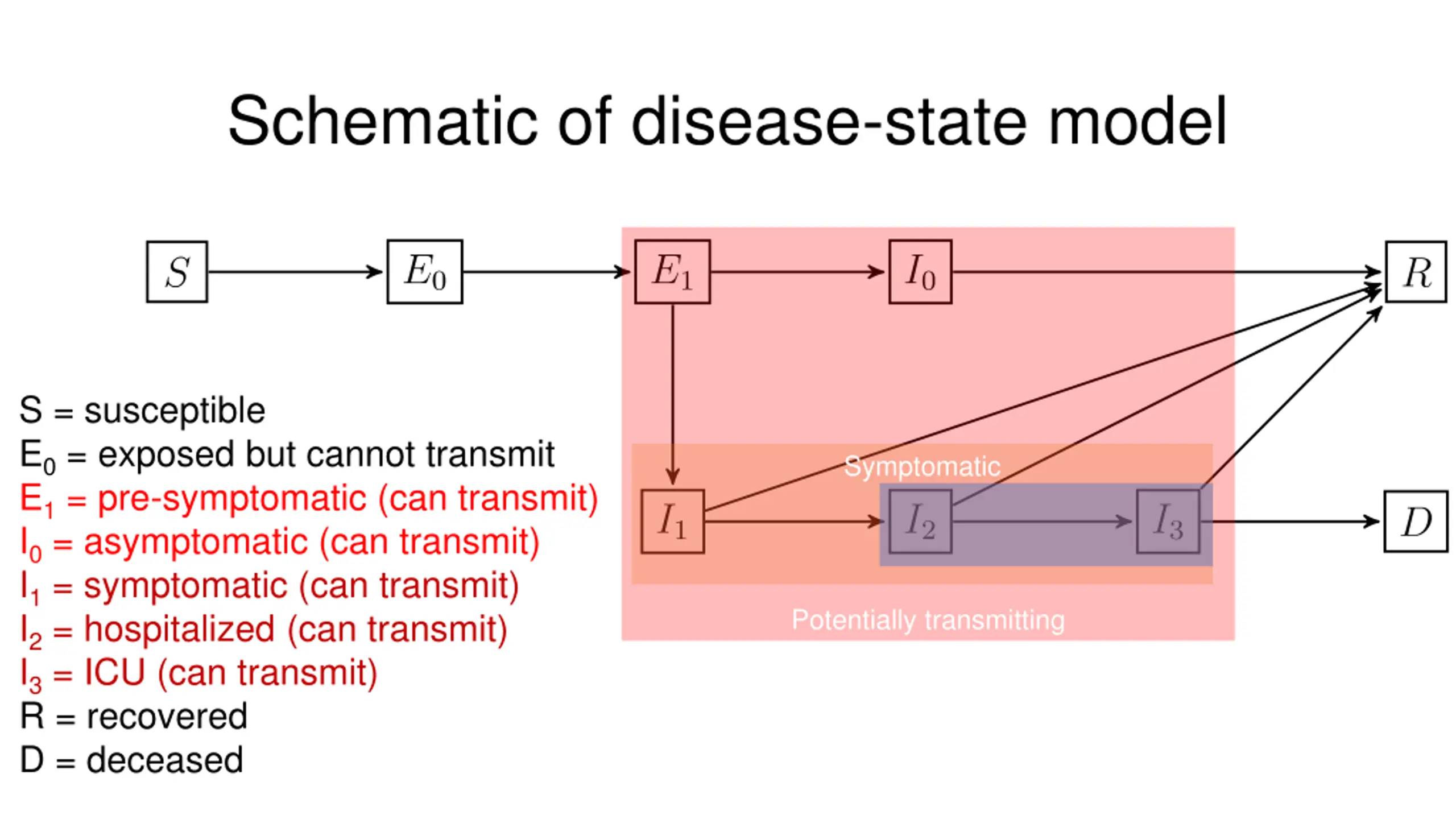 Schematic of disease-state model

$S$

$E_0$

$E_1$

$I_0$

$R$

Symptomatic

$I_1$

$I_2$

$I_3$

$D$

Potentially transmitting

S = susceptible
$E_0$ = exposed but cannot transmit
$E_1$ = pre-symptomatic (can transmit)
$I_0$ = asymptomatic (can transmit)
$I_1$ = symptomatic (can transmit)
$I_2$ = hospitalized (can transmit)
$I_3$ = ICU (can transmit)
R = recovered
D = deceased